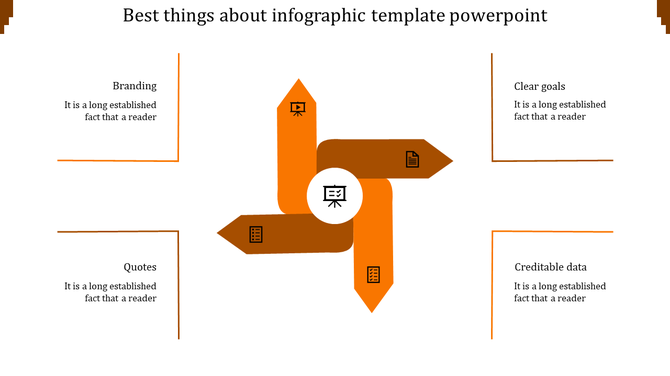 Best things about infographic template powerpoint

Branding

It is a long established fact that a reader

Clear goals

It is a long established fact that a reader

Quotes

It is a long established fact that a reader

Creditable data

It is a long established fact that a reader